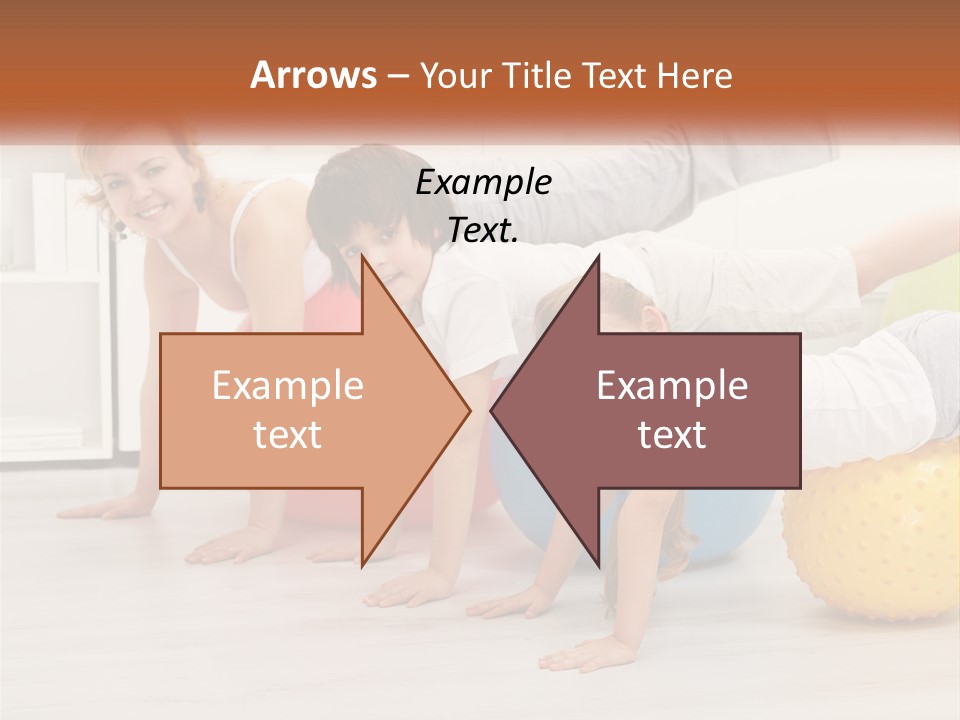 Arrows – Your Title Text Here

Example Text.

Example text

Example text